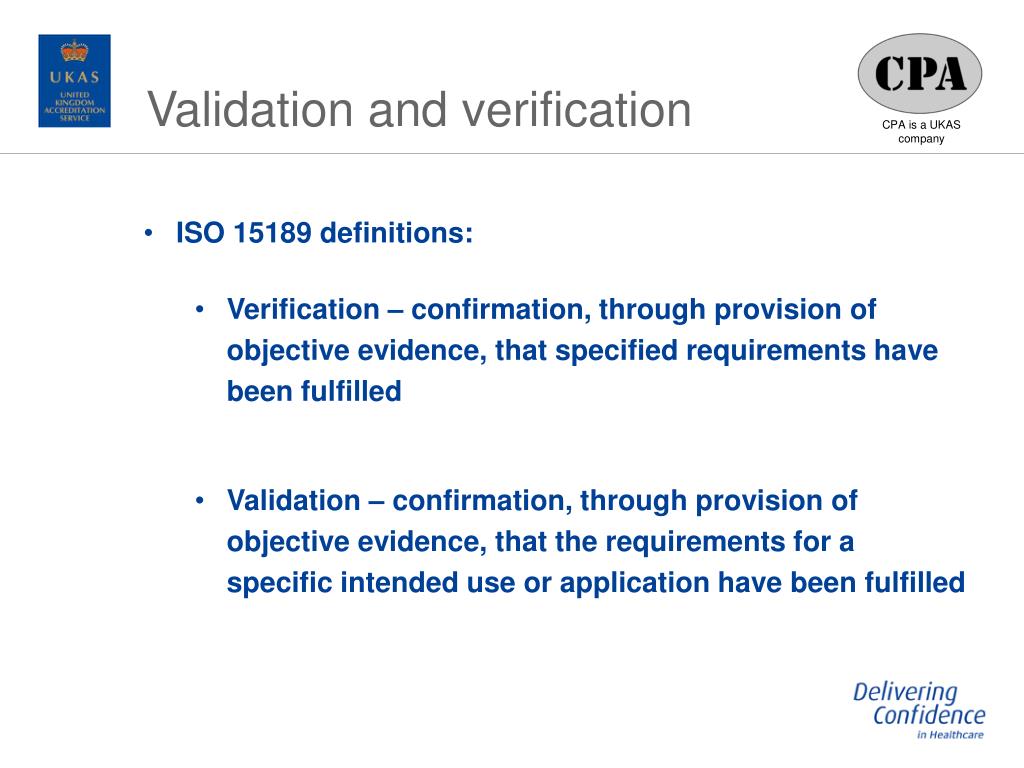 UKAS
UNITED KINGDOM ACCREDITATION SERVICE

Validation and verification

CPA
CPA is a UKAS company

• ISO 15189 definitions:

• Verification – confirmation, through provision of objective evidence, that specified requirements have been fulfilled

• Validation – confirmation, through provision of objective evidence, that the requirements for a specific intended use or application have been fulfilled

Delivering Confidence in Healthcare